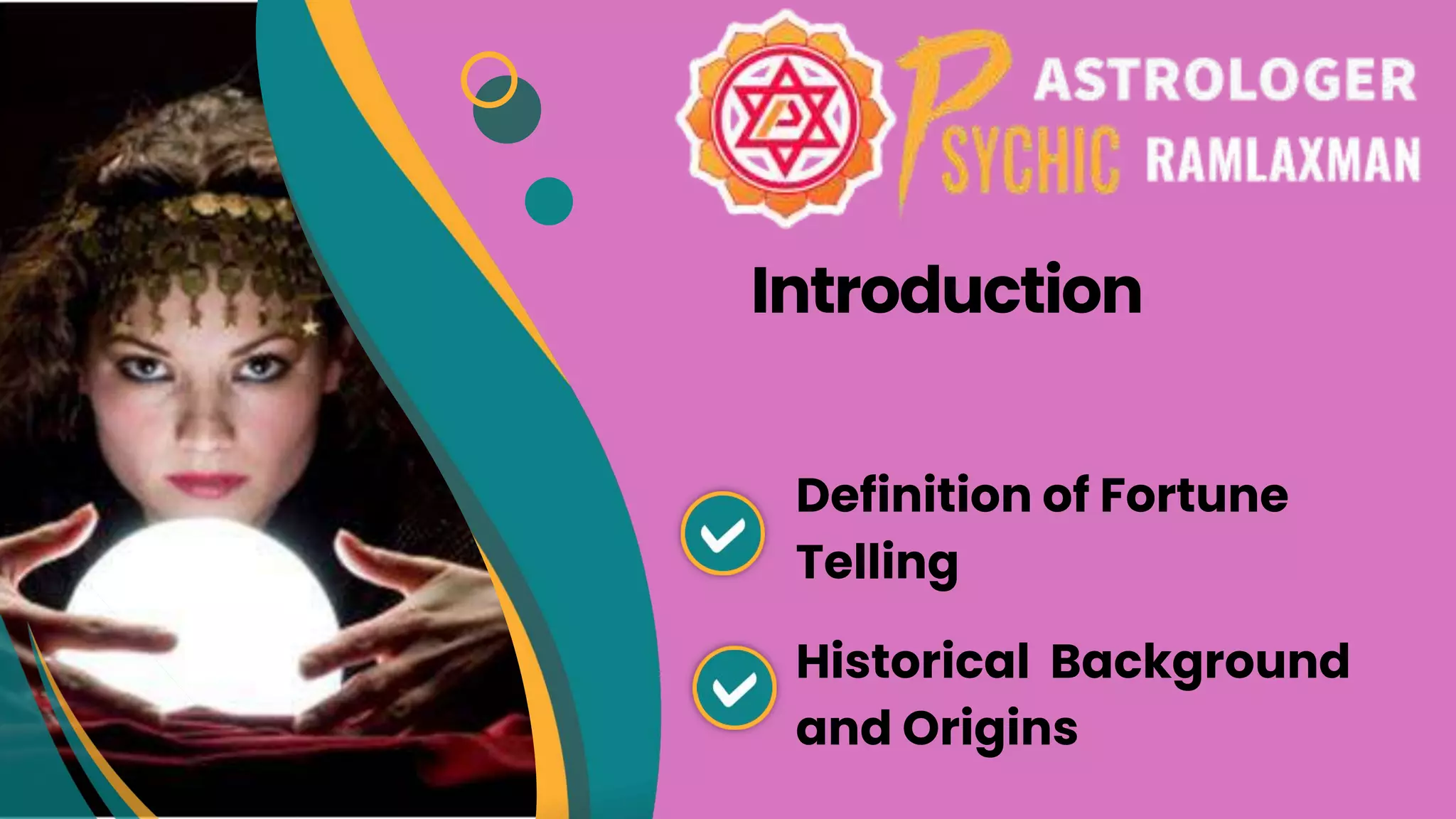 PSYCHIC ASTROLOGER RAMLAXMAN

Introduction

Definition of Fortune Telling

Historical Background and Origins